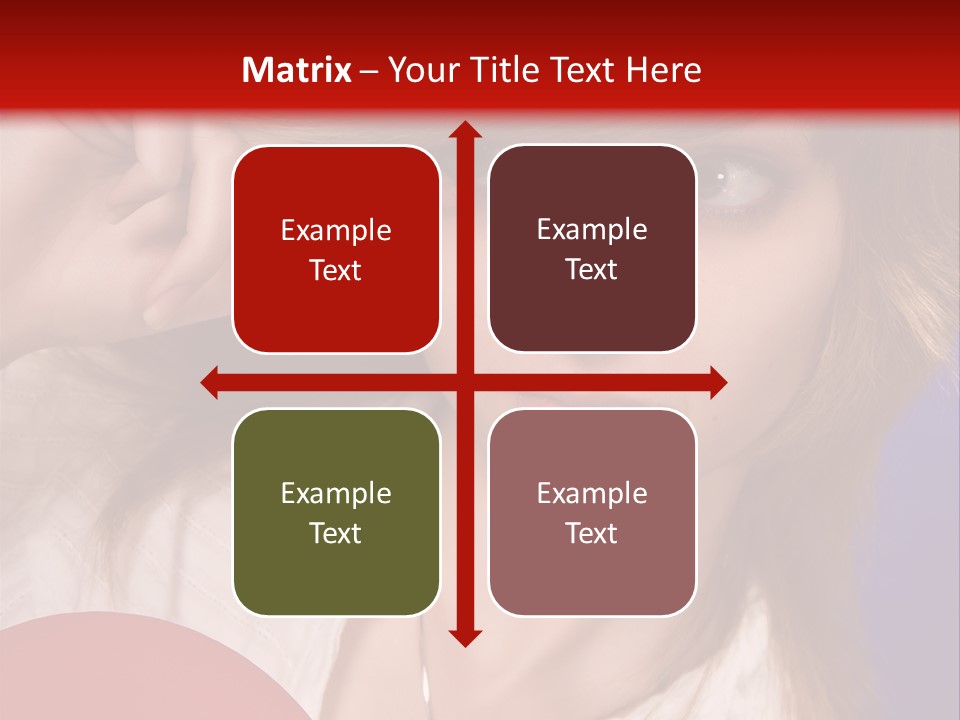 Matrix – Your Title Text Here

Example Text

Example Text

Example Text

Example Text